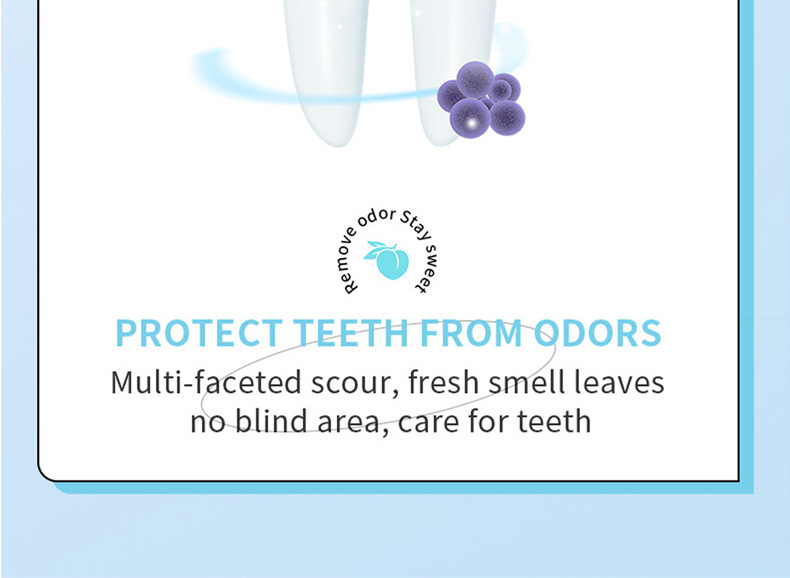 Remove odor Stay sweet

PROTECT TEETH FROM ODORS

Multi-faceted scour, fresh smell leaves no blind area, care for teeth